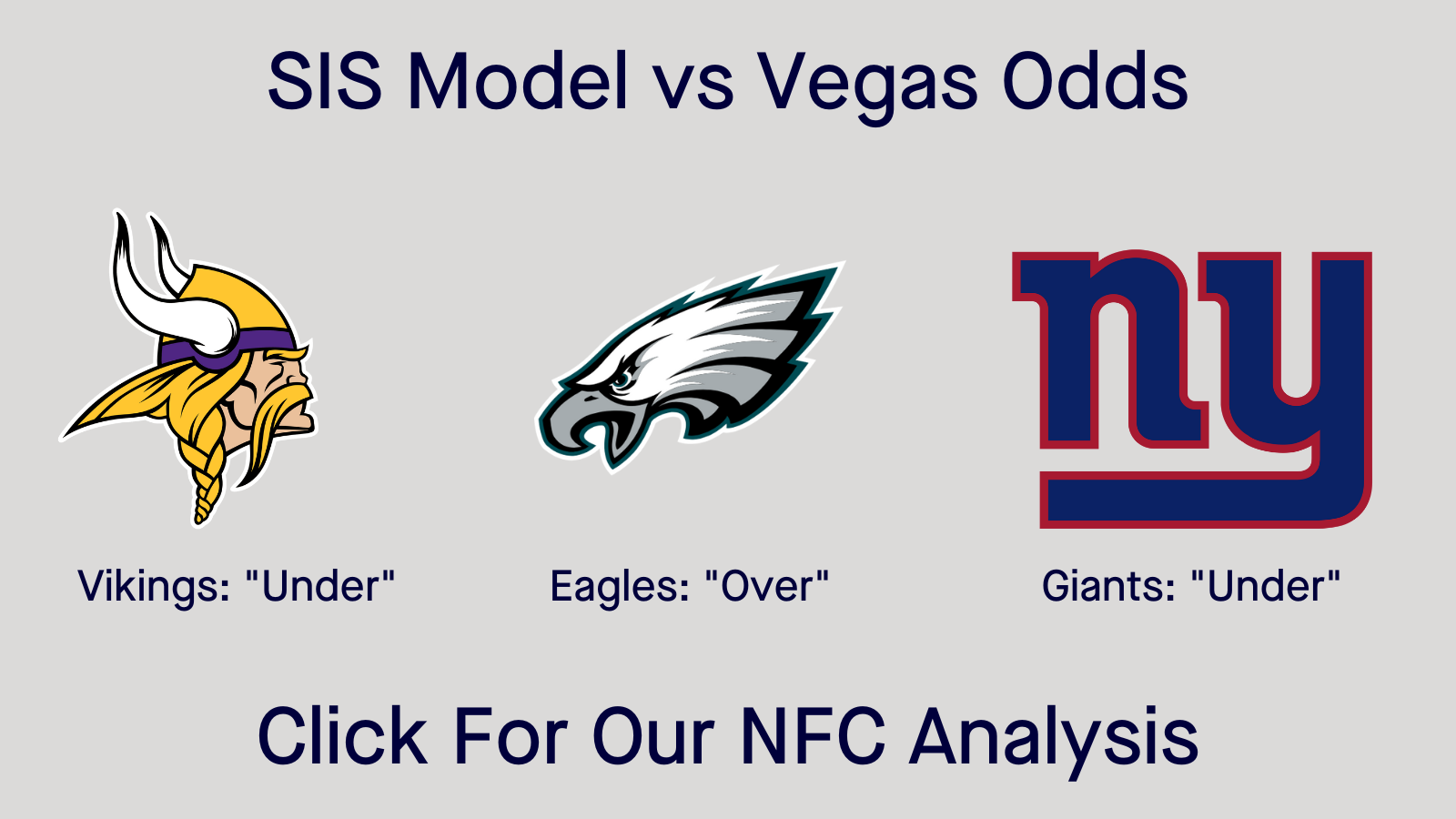 SIS Model vs Vegas Odds

ny

Vikings: "Under"

Eagles: "Over"

Giants: "Under"

Click For Our NFC Analysis